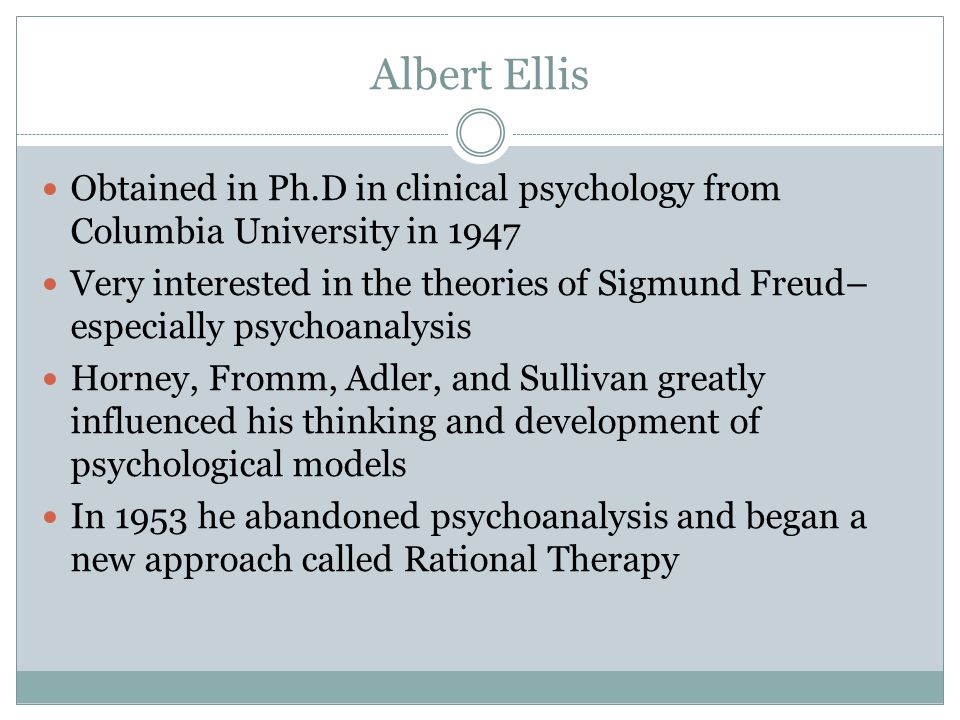 Albert Ellis

- Obtained in Ph.D in clinical psychology from Columbia University in 1947
- Very interested in the theories of Sigmund Freud– especially psychoanalysis
- Horney, Fromm, Adler, and Sullivan greatly influenced his thinking and development of psychological models
- In 1953 he abandoned psychoanalysis and began a new approach called Rational Therapy